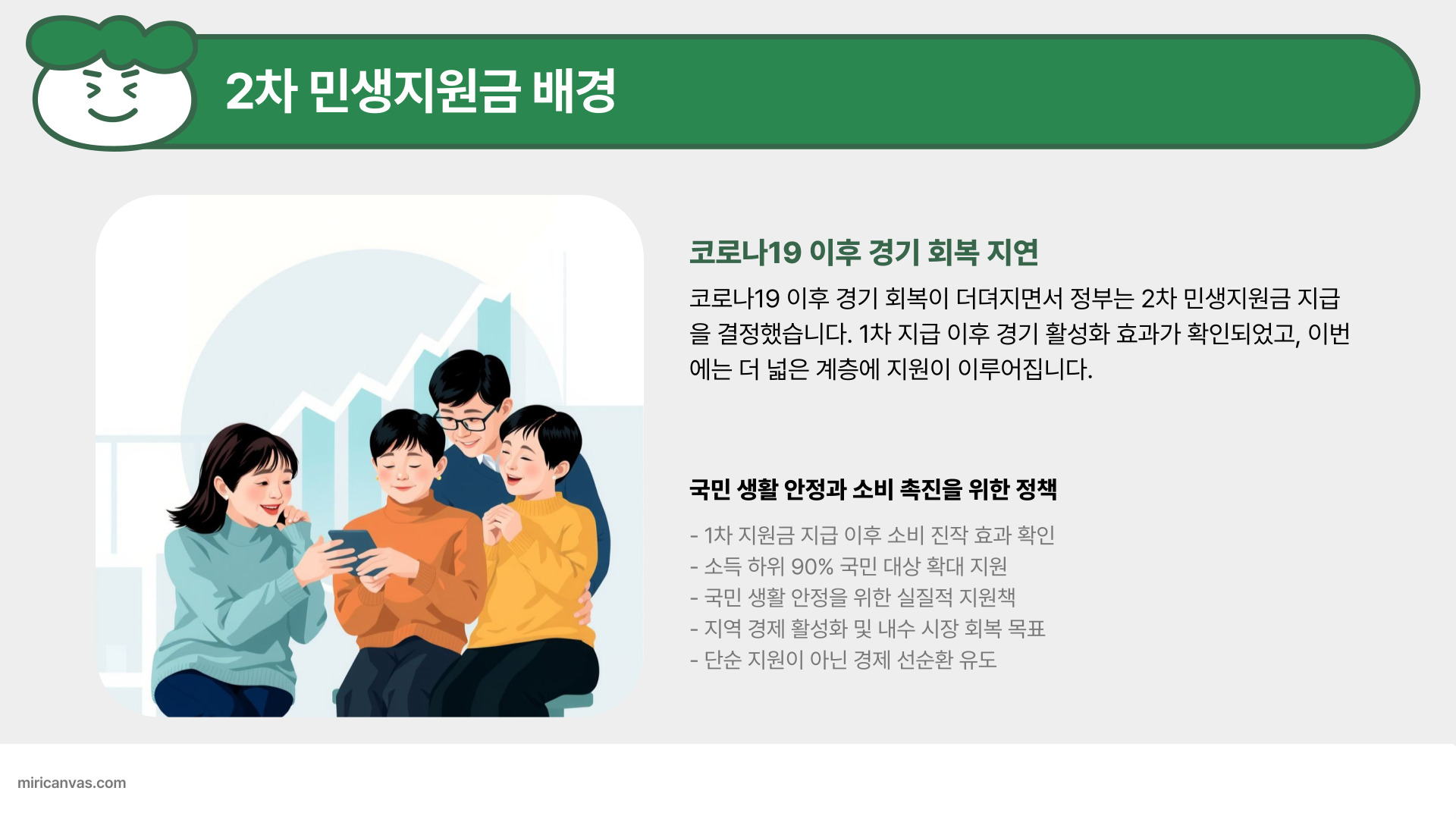 2차 민생지원금 배경

코로나19 이후 경기 회복 지연

코로나19 이후 경기 회복이 더뎌지면서 정부는 2차 민생지원금 지급을 결정했습니다. 1차 지급 이후 경기 활성화 효과가 확인되었고, 이번에는 더 넓은 계층에 지원이 이루어집니다.

국민 생활 안정과 소비 촉진을 위한 정책

- 1차 지원금 지급 이후 소비 진작 효과 확인
- 소득 하위 90% 국민 대상 확대 지원
- 국민 생활 안정을 위한 실질적 지원책
- 지역 경제 활성화 및 내수 시장 회복 목표
- 단순 지원이 아닌 경제 선순환 유도

miricanvas.com